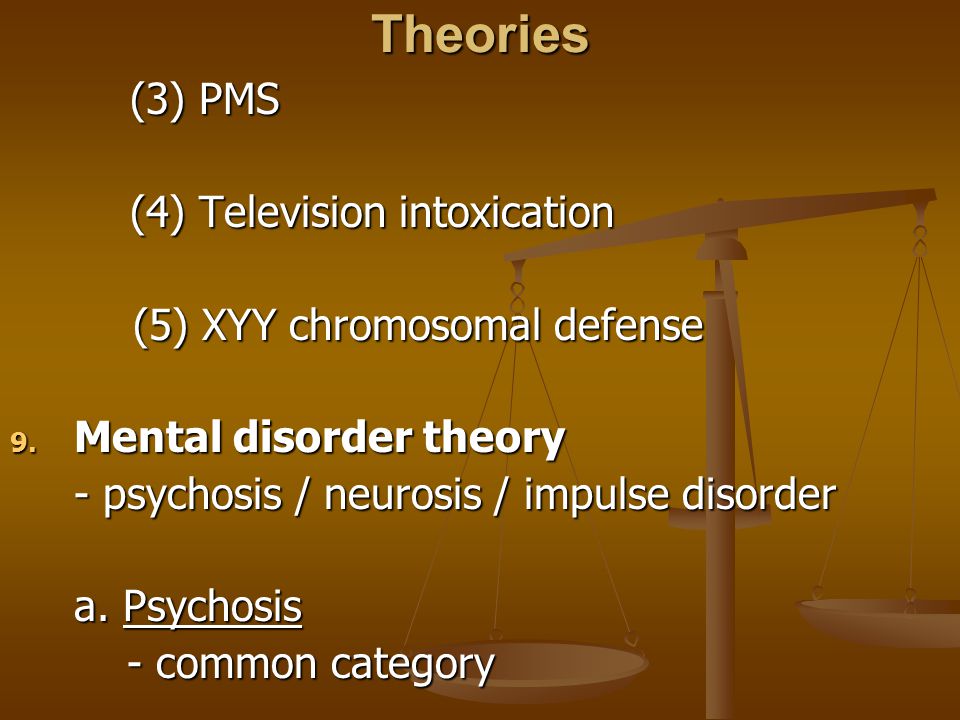 Theories

(3) PMS

(4) Television intoxication

(5) XYY chromosomal defense

9. Mental disorder theory
- psychosis / neurosis / impulse disorder

a. Psychosis
- common category